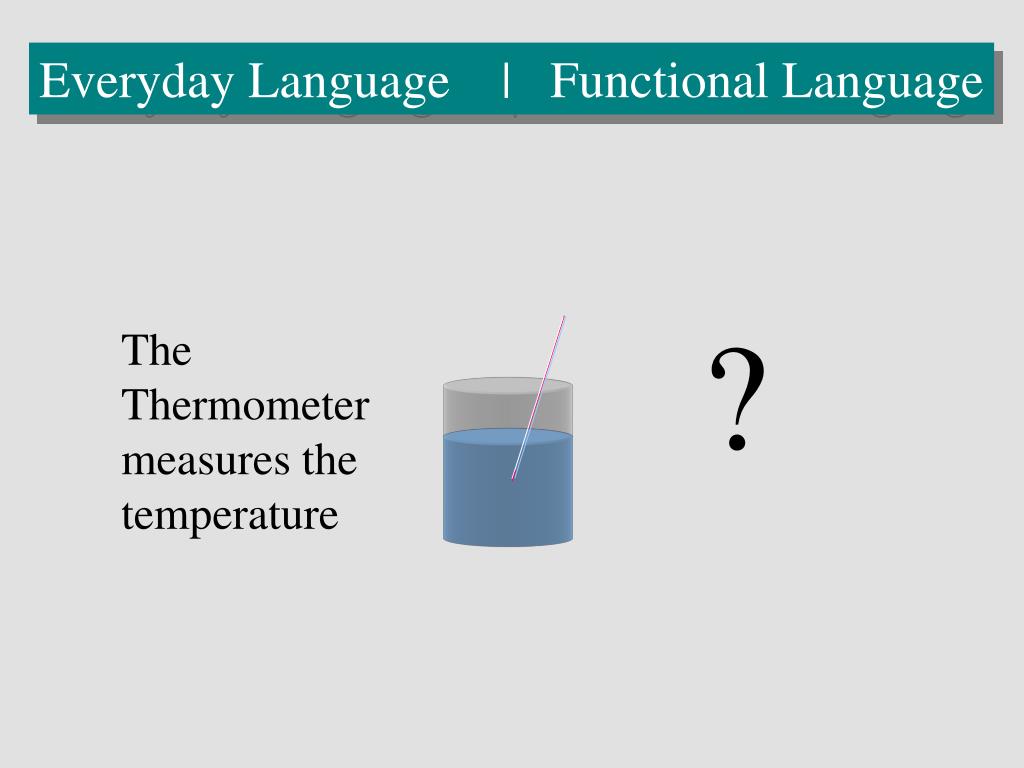 Everyday Language | Functional Language

The Thermometer measures the temperature

?